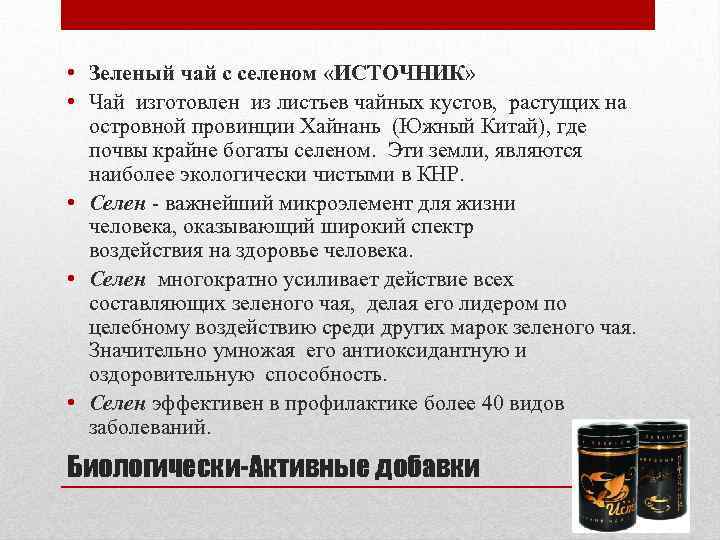 • Зеленый чай с селеном «ИСТОЧНИК»
• Чай изготовлен из листьев чайных кустов, растущих на островной провинции Хайнань (Южный Китай), где почвы крайне богаты селеном. Эти земли, являются наиболее экологически чистыми в КНР.
• Селен - важнейший микроэлемент для жизни человека, оказывающий широкий спектр воздействия на здоровье человека.
• Селен многократно усиливает действие всех составляющих зеленого чая, делая его лидером по целебному воздействию среди других марок зеленого чая. Значительно умножая его антиоксидантную и оздоровительную способность.
• Селен эффективен в профилактике более 40 видов заболеваний.

Биологически-Активные добавки